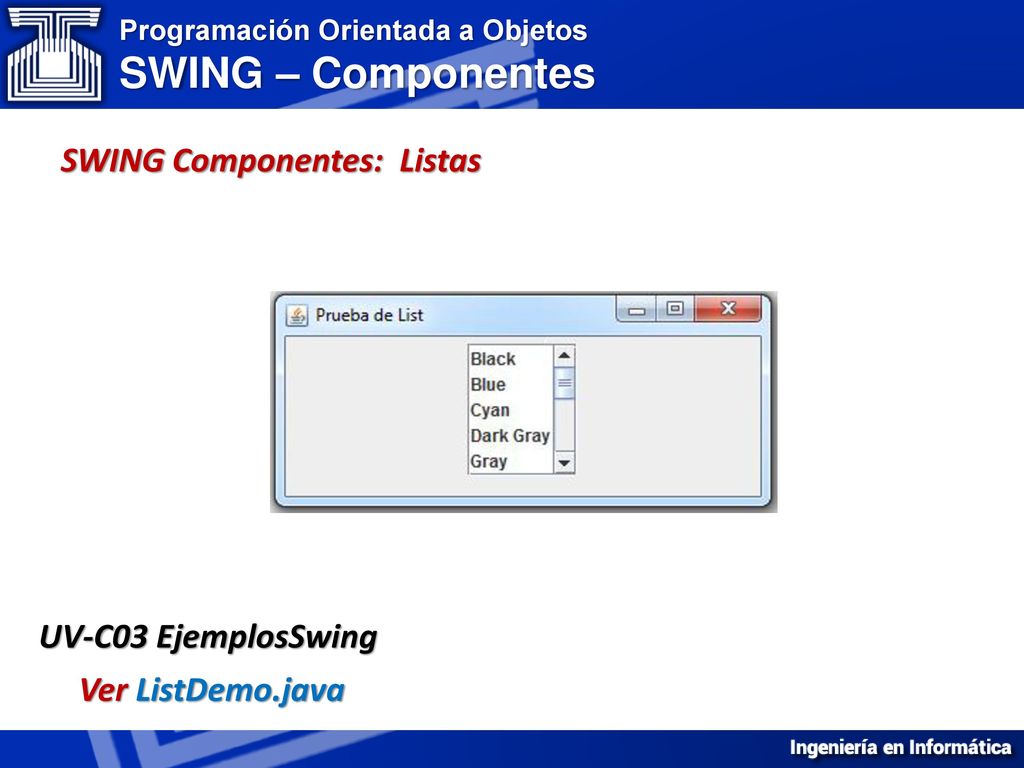 Programación Orientada a Objetos
SWING – Componentes

SWING Componentes: Listas

Prueba de List

Black
Blue
Cyan
Dark Gray
Gray

UV-C03 EjemplosSwing

Ver ListDemo.java

Ingeniería en Informática